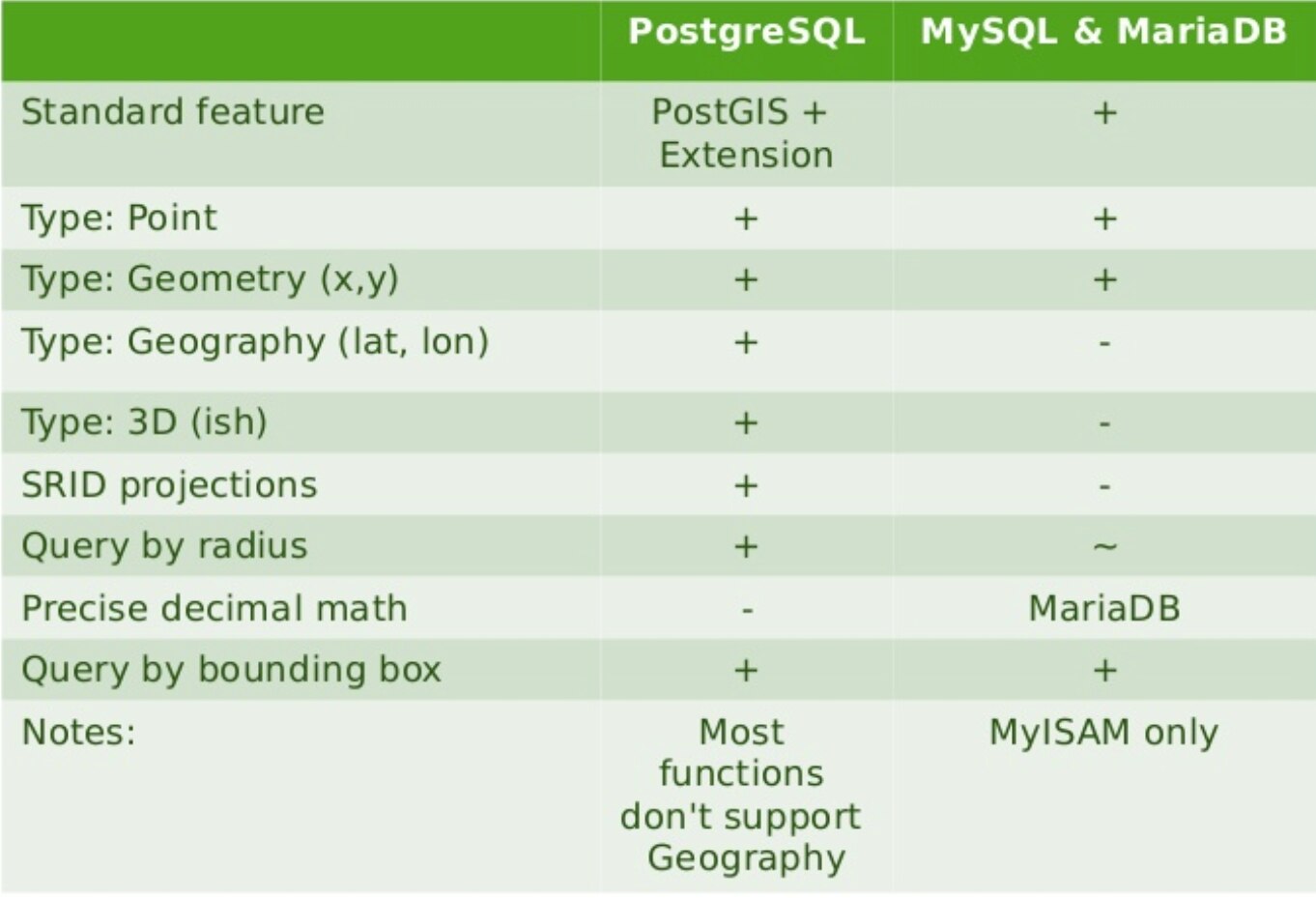 | | PostgreSQL | MySQL & MariaDB |
|---|---|---|
| Standard feature | PostGIS + Extension | + |
| Type: Point | + | + |
| Type: Geometry (x,y) | + | + |
| Type: Geography (lat, lon) | + | - |
| Type: 3D (ish) | + | - |
| SRID projections | + | - |
| Query by radius | + | ~ |
| Precise decimal math | - | MariaDB |
| Query by bounding box | + | + |
| Notes: | Most functions don't support Geography | MyISAM only |